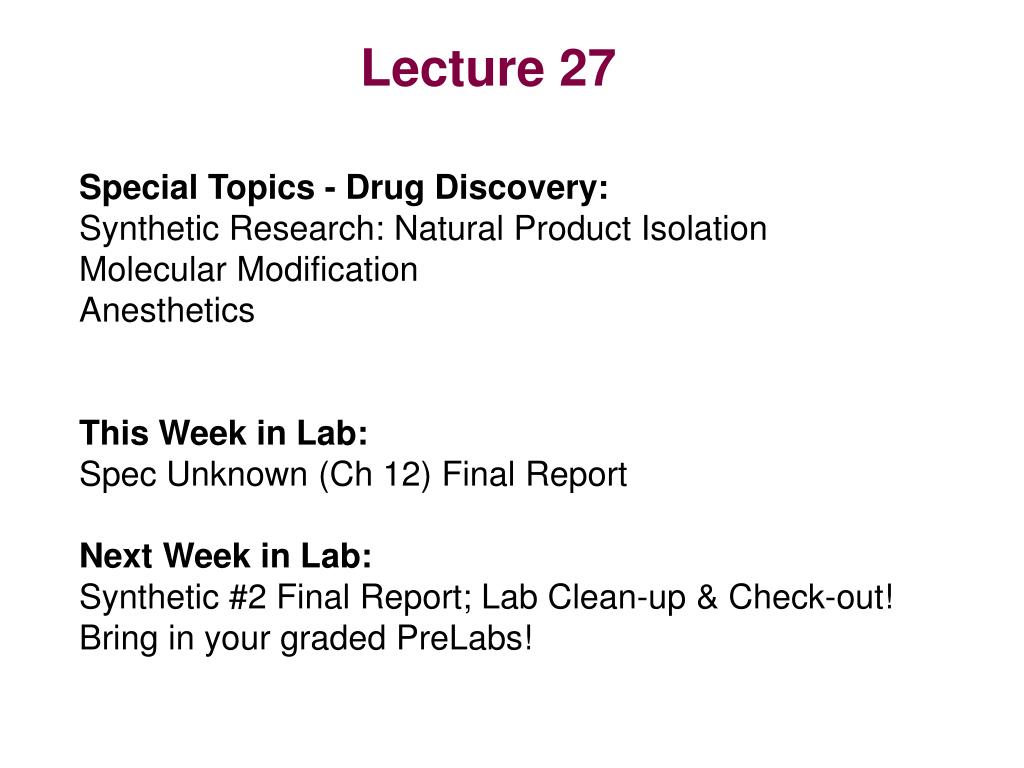 Lecture 27

Special Topics - Drug Discovery:
Synthetic Research: Natural Product Isolation
Molecular Modification
Anesthetics

This Week in Lab:
Spec Unknown (Ch 12) Final Report

Next Week in Lab:
Synthetic #2 Final Report; Lab Clean-up & Check-out!
Bring in your graded PreLabs!